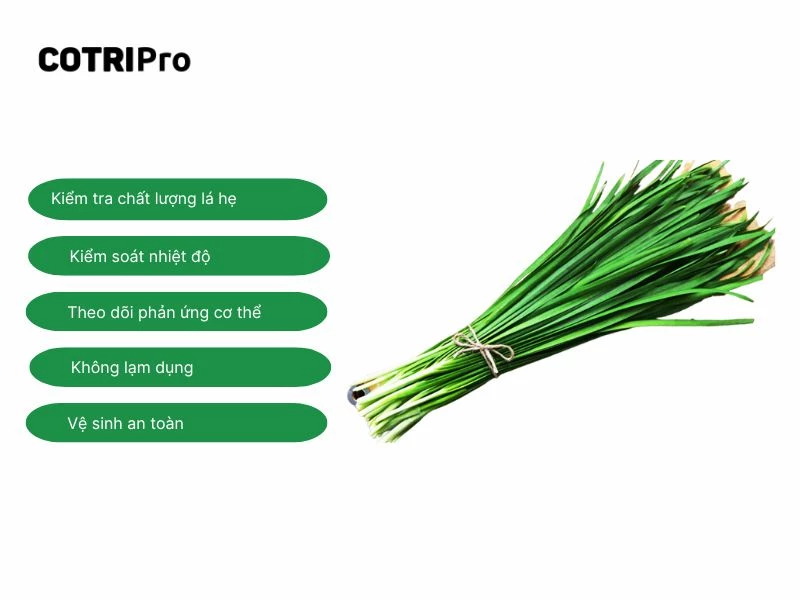 COTRIPro

Kiểm tra chất lượng lá hẹ

Kiểm soát nhiệt độ

Theo dõi phản ứng cơ thể

Không lạm dụng

Vệ sinh an toàn